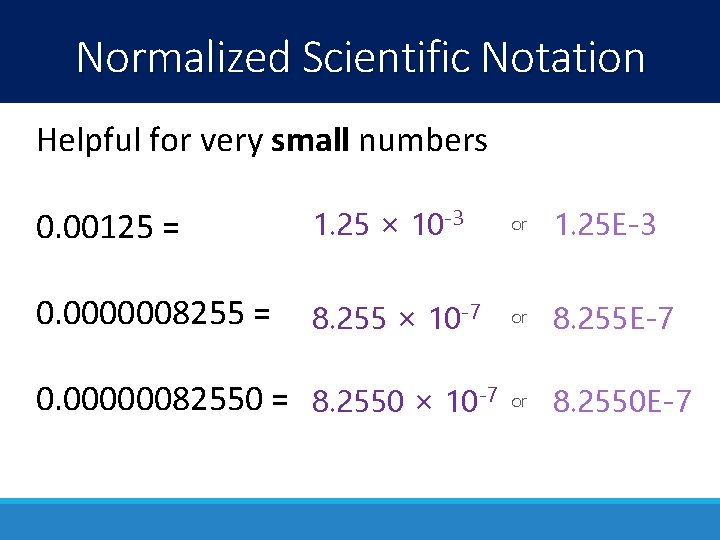 Normalized Scientific Notation

Helpful for very **small** numbers

0.00125 = $1.25 \times 10^{-3}$ or 1.25E-3

0.0000008255 = $8.255 \times 10^{-7}$ or 8.255E-7

0.00000082550 = $8.2550 \times 10^{-7}$ or 8.2550E-7